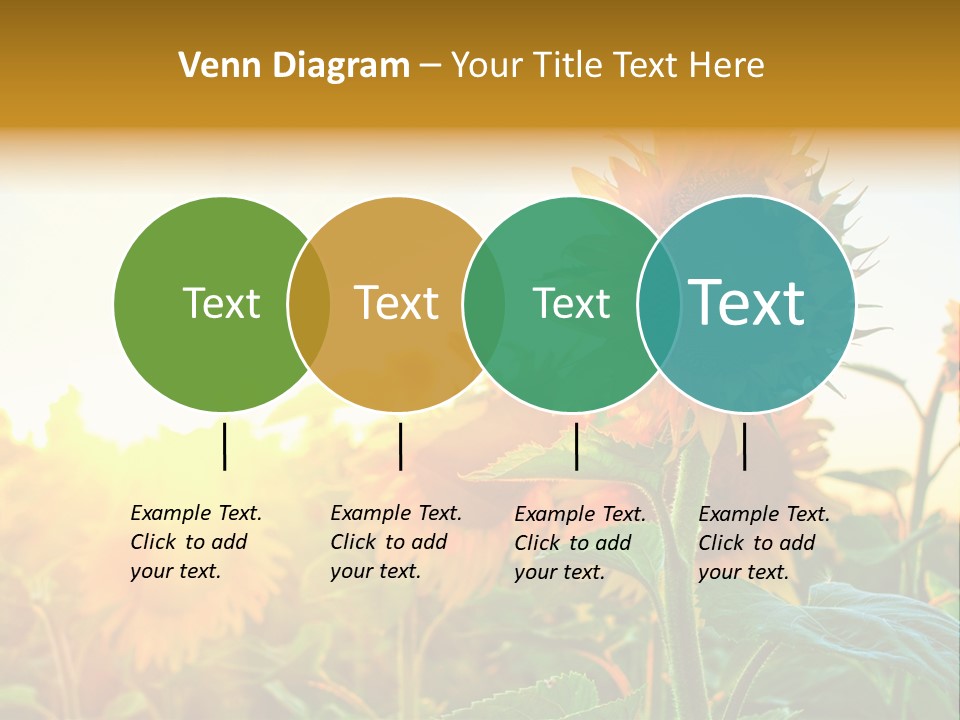 Venn Diagram – Your Title Text Here

Text

Text

Text

Text

Example Text. Click to add your text.

Example Text. Click to add your text.

Example Text. Click to add your text.

Example Text. Click to add your text.